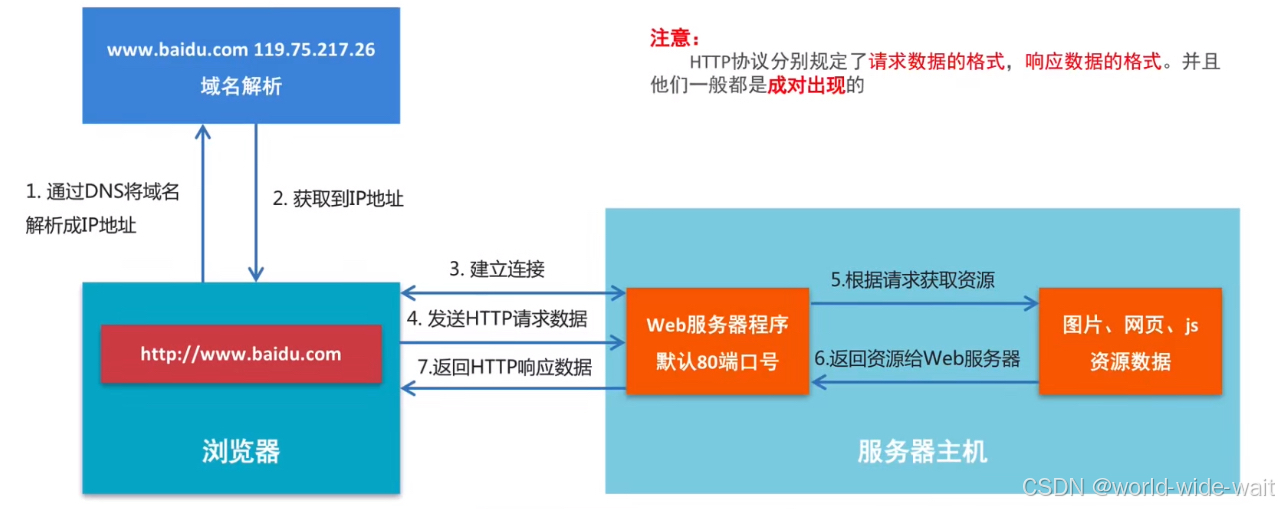 www.baidu.com 119.75.217.26
域名解析

注意：
HTTP协议分别规定了请求数据的格式，响应数据的格式。并且他们一般都是成对出现的

1. 通过DNS将域名解析成IP地址

2. 获取到IP地址

3. 建立连接

4. 发送HTTP请求数据

7.返回HTTP响应数据

http://www.baidu.com

浏览器

Web服务器程序
默认80端口号

5.根据请求获取资源

6.返回资源给Web服务器

图片、网页、js
资源数据

服务器主机

CSDN @world-wide-wait